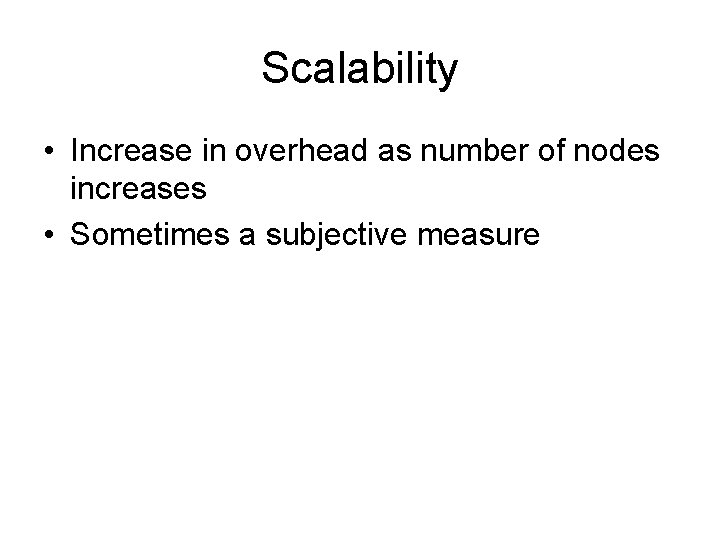 Scalability

• Increase in overhead as number of nodes increases
• Sometimes a subjective measure